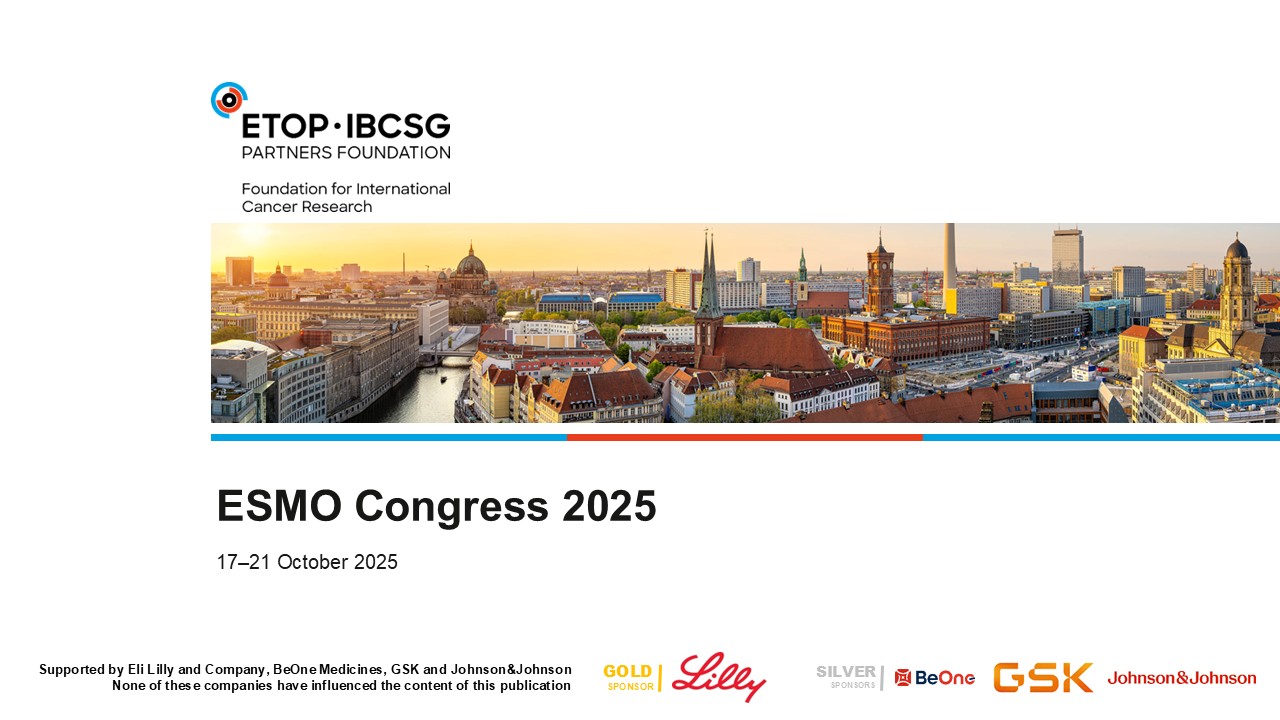 ETOP·IBCSG
PARTNERS FOUNDATION

Foundation for International Cancer Research

ESMO Congress 2025

17–21 October 2025

Supported by Eli Lilly and Company, BeOne Medicines, GSK and Johnson&Johnson
None of these companies have influenced the content of this publication

GOLD SPONSOR Lilly

SILVER SPONSORS BeOne GSK Johnson&Johnson